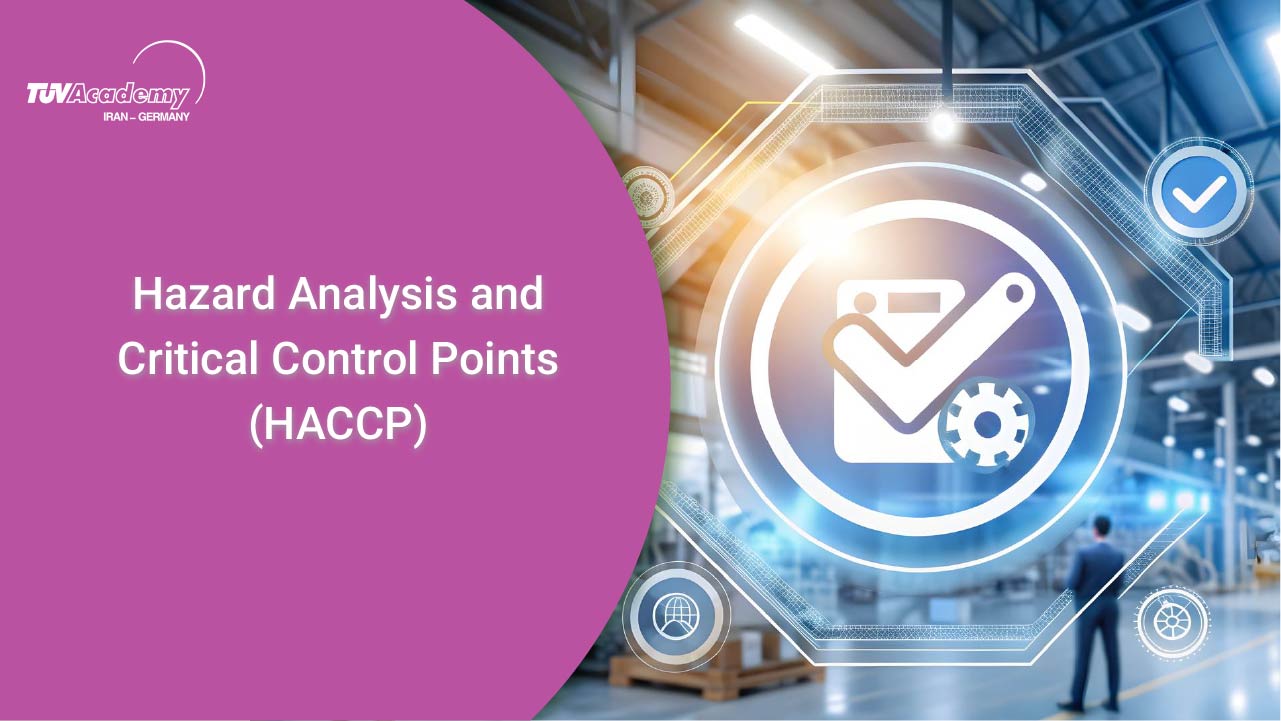 TÜVAcademy
IRAN – GERMANY

Hazard Analysis and Critical Control Points (HACCP)